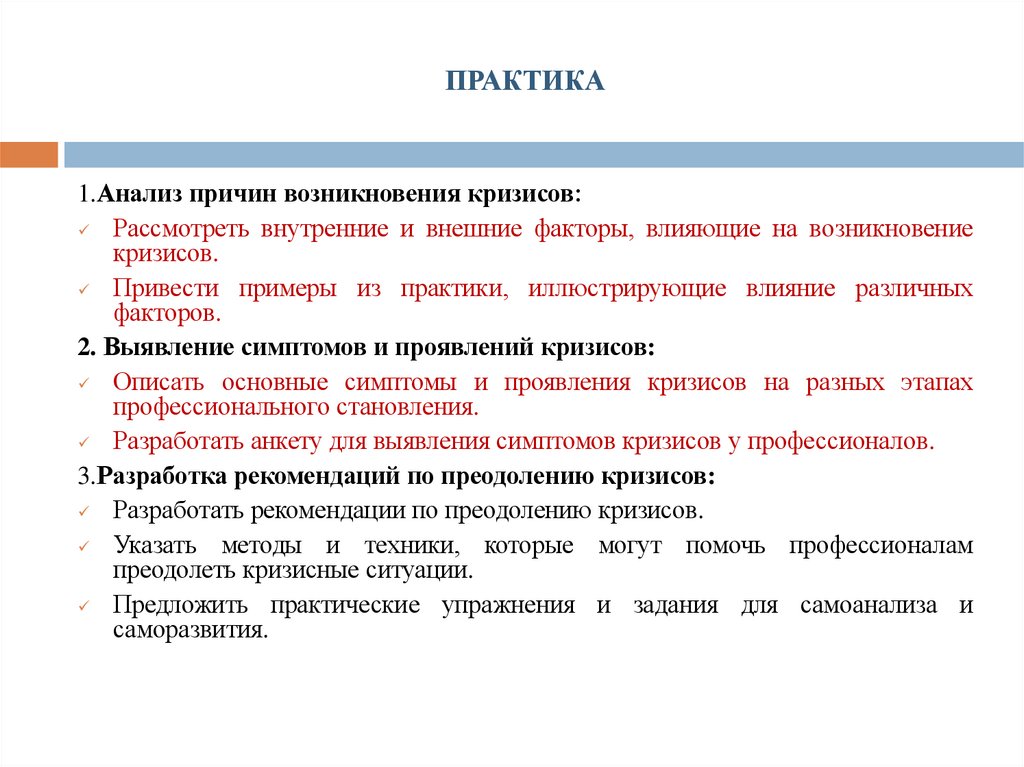 ПРАКТИКА

1.Анализ причин возникновения кризисов:

✓ Рассмотреть внутренние и внешние факторы, влияющие на возникновение кризисов.

✓ Привести примеры из практики, иллюстрирующие влияние различных факторов.

2. Выявление симптомов и проявлений кризисов:

✓ Описать основные симптомы и проявления кризисов на разных этапах профессионального становления.

✓ Разработать анкету для выявления симптомов кризисов у профессионалов.

3.Разработка рекомендаций по преодолению кризисов:

✓ Разработать рекомендации по преодолению кризисов.

✓ Указать методы и техники, которые могут помочь профессионалам преодолеть кризисные ситуации.

✓ Предложить практические упражнения и задания для самоанализа и саморазвития.